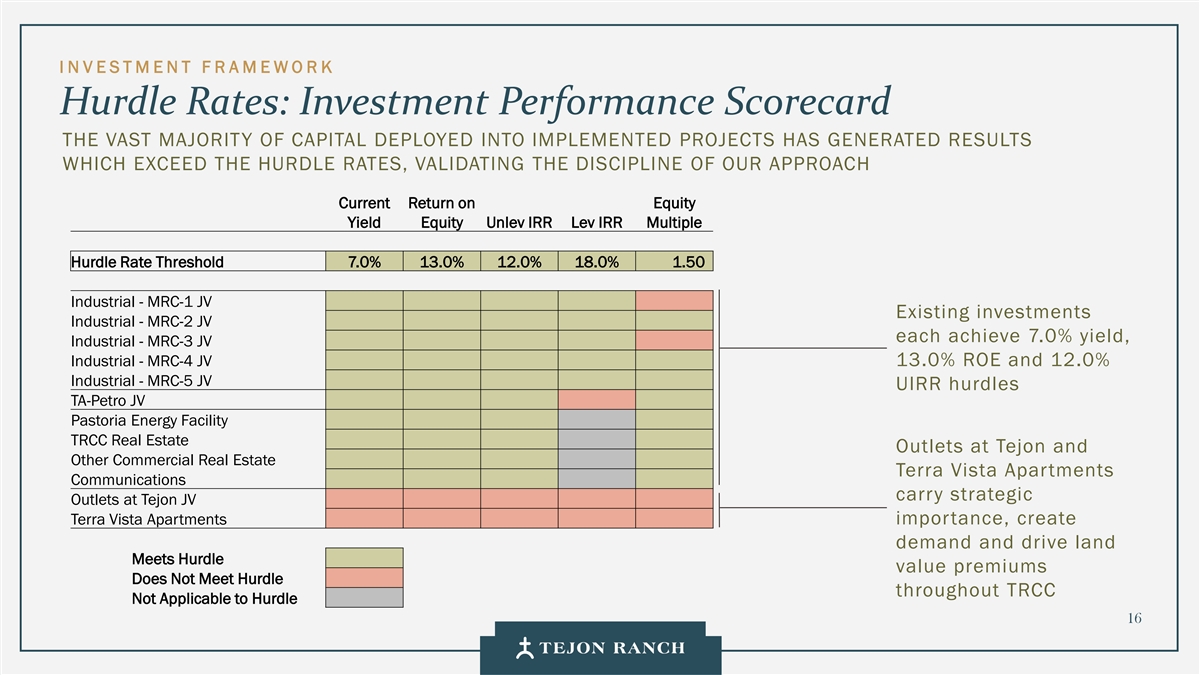 INVESTMENT FRAMEWORK

Hurdle Rates: Investment Performance Scorecard

THE VAST MAJORITY OF CAPITAL DEPLOYED INTO IMPLEMENTED PROJECTS HAS GENERATED RESULTS WHICH EXCEED THE HURDLE RATES, VALIDATING THE DISCIPLINE OF OUR APPROACH

| | Current Yield | Return on Equity | Unlev IRR | Lev IRR | Equity Multiple |
|---|---|---|---|---|---|
| Hurdle Rate Threshold | 7.0% | 13.0% | 12.0% | 18.0% | 1.50 |
| Industrial - MRC-1 JV | | | | | |
| Industrial - MRC-2 JV | | | | | |
| Industrial - MRC-3 JV | | | | | |
| Industrial - MRC-4 JV | | | | | |
| Industrial - MRC-5 JV | | | | | |
| TA-Petro JV | | | | | |
| Pastoria Energy Facility | | | | | |
| TRCC Real Estate | | | | | |
| Other Commercial Real Estate | | | | | |
| Communications | | | | | |
| Outlets at Tejon JV | | | | | |
| Terra Vista Apartments | | | | | |

Meets Hurdle
Does Not Meet Hurdle
Not Applicable to Hurdle

Existing investments each achieve 7.0% yield, 13.0% ROE and 12.0% UIRR hurdles

Outlets at Tejon and Terra Vista Apartments carry strategic importance, create demand and drive land value premiums throughout TRCC

16

TEJON RANCH